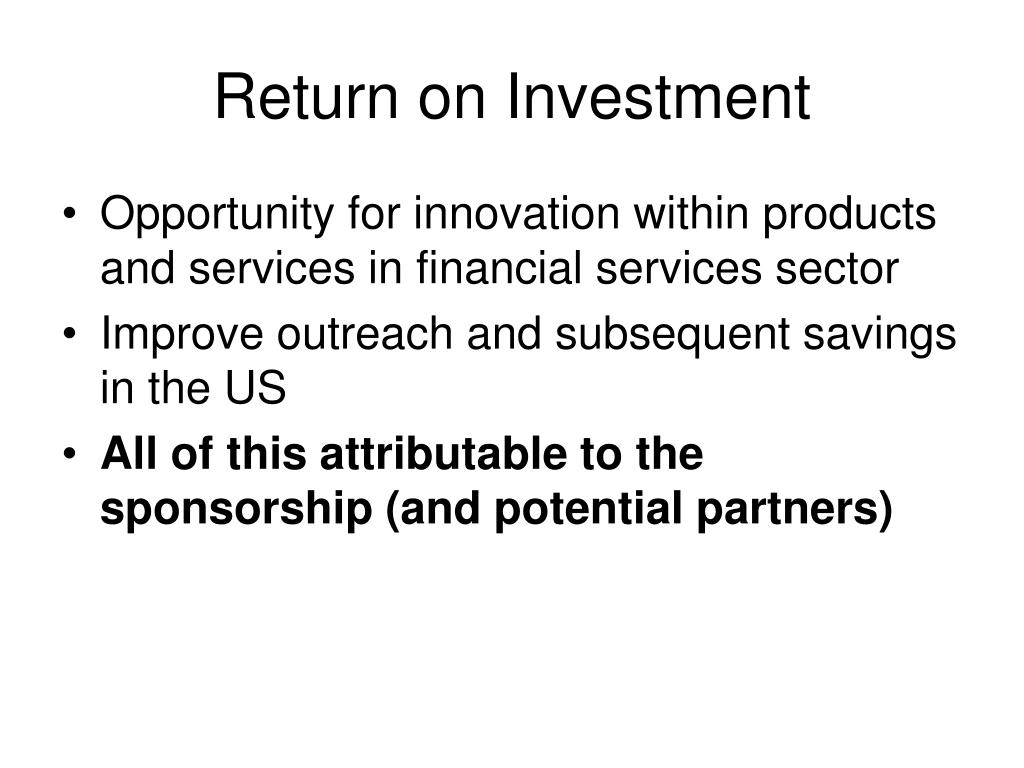 Return on Investment

• Opportunity for innovation within products and services in financial services sector
• Improve outreach and subsequent savings in the US
• All of this attributable to the sponsorship (and potential partners)